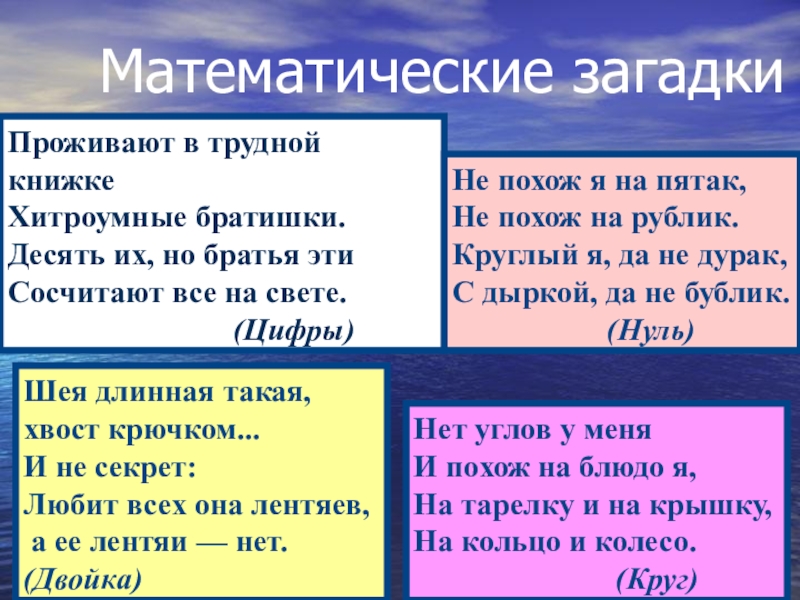 Математические загадки

Проживают в трудной книжке
Хитроумные братишки.
Десять их, но братья эти
Сосчитают все на свете.
(Цифры)

Не похож я на пятак,
Не похож на рублик.
Круглый я, да не дурак,
С дыркой, да не бублик.
(Нуль)

Шея длинная такая,
хвост крючком...
И не секрет:
Любит всех она лентяев,
а ее лентяи — нет.
(Двойка)

Нет углов у меня
И похож на блюдо я,
На тарелку и на крышку,
На кольцо и колесо.
(Круг)